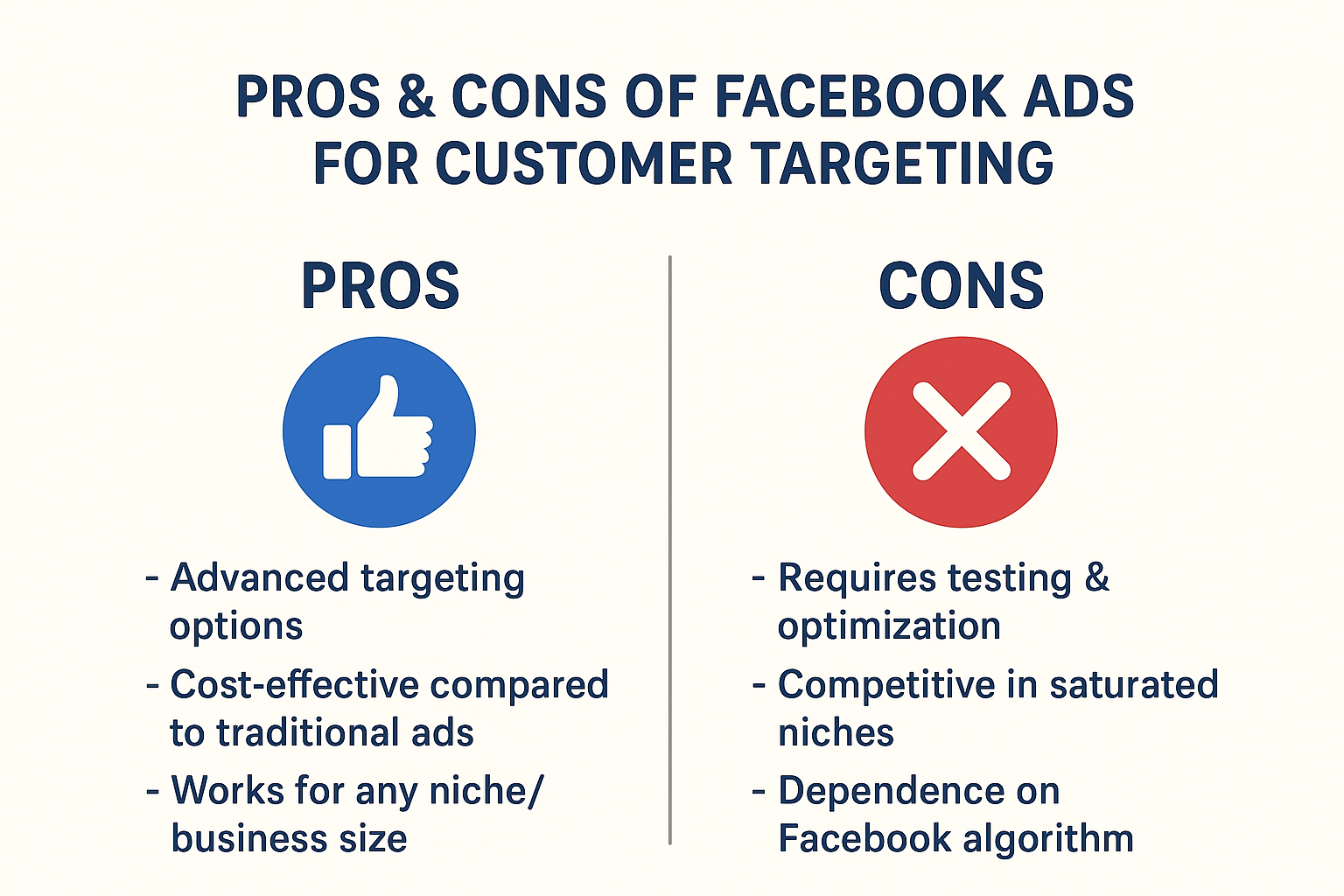 PROS & CONS OF FACEBOOK ADS FOR CUSTOMER TARGETING

PROS

- Advanced targeting options
- Cost-effective compared to traditional ads
- Works for any niche/ business size

CONS

- Requires testing & optimization
- Competitive in saturated niches
- Dependence on Facebook algorithm